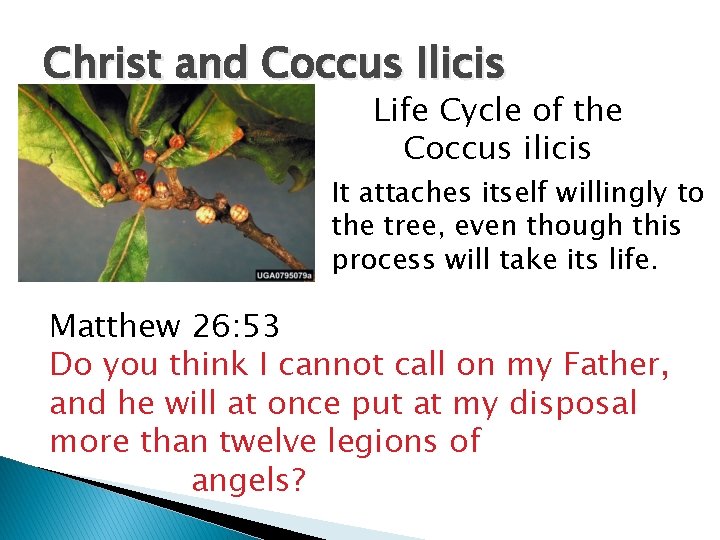 Christ and Coccus Ilicis

UGA0795079a

Life Cycle of the Coccus ilicis

It attaches itself willingly to the tree, even though this process will take its life.

Matthew 26:53

Do you think I cannot call on my Father, and he will at once put at my disposal more than twelve legions of angels?